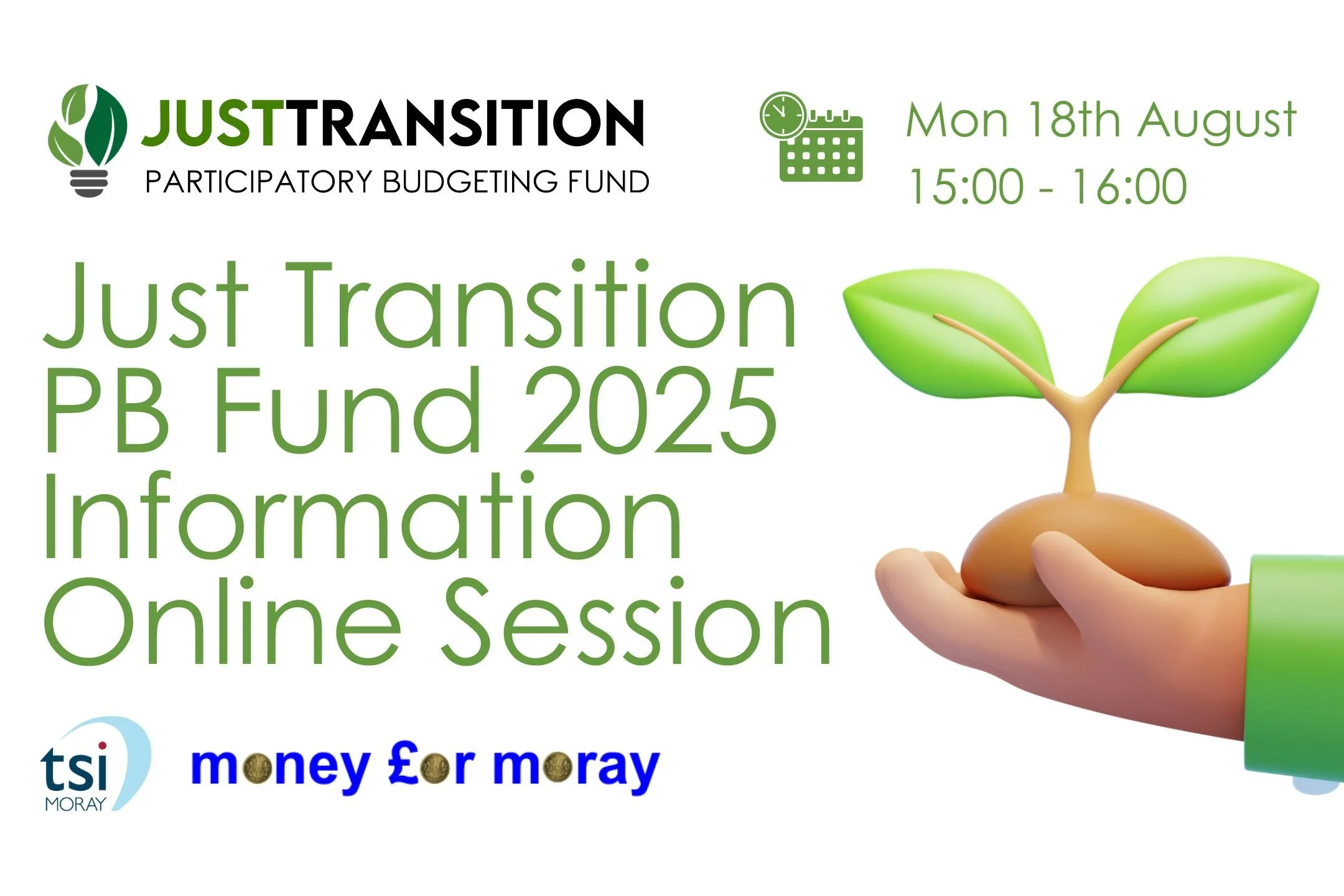 JUSTTRANSITION
PARTICIPATORY BUDGETING FUND

Mon 18th August
15:00 - 16:00

Just Transition
PB Fund 2025
Information
Online Session

tsi
MORAY

money £or moray